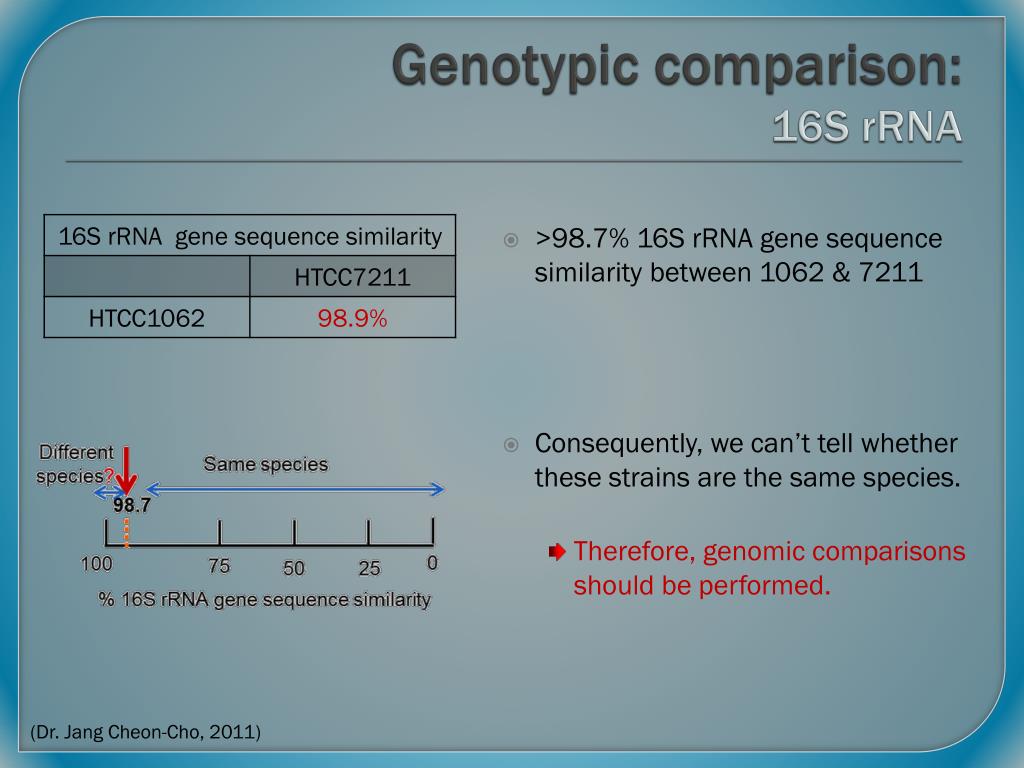 Genotypic comparison:
16S rRNA

| 16S rRNA gene sequence similarity | |
|---|---|
| | HTCC7211 |
| HTCC1062 | 98.9% |

Different species?

Same species

98.7

100

75

50

25

0

% 16S rRNA gene sequence similarity

>98.7% 16S rRNA gene sequence similarity between 1062 & 7211

Consequently, we can't tell whether these strains are the same species.

Therefore, genomic comparisons should be performed.

(Dr. Jang Cheon-Cho, 2011)